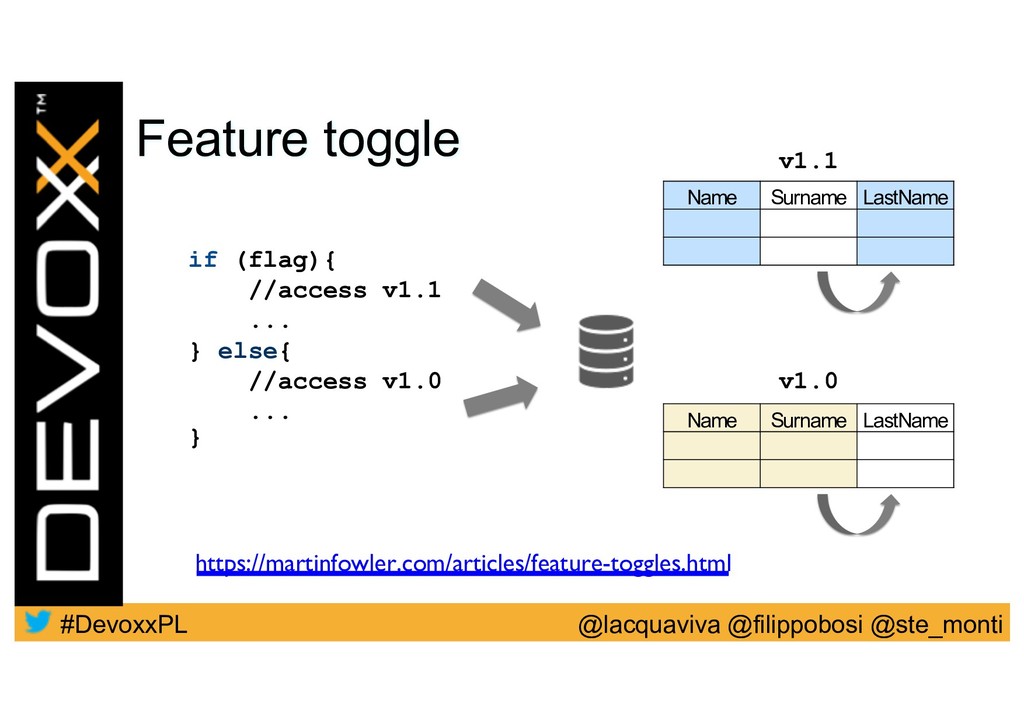 DEVOXX™

Feature toggle

if (flag){
    //access v1.1
    ...
} else{
    //access v1.0
    ...
}

v1.1

| Name | Surname | LastName |
|---|---|---|
| | | |
| | | |

v1.0

| Name | Surname | LastName |
|---|---|---|
| | | |
| | | |

https://martinfowler.com/articles/feature-toggles.html

#DevoxxPL

@lacquaviva @filippobosi @ste_monti